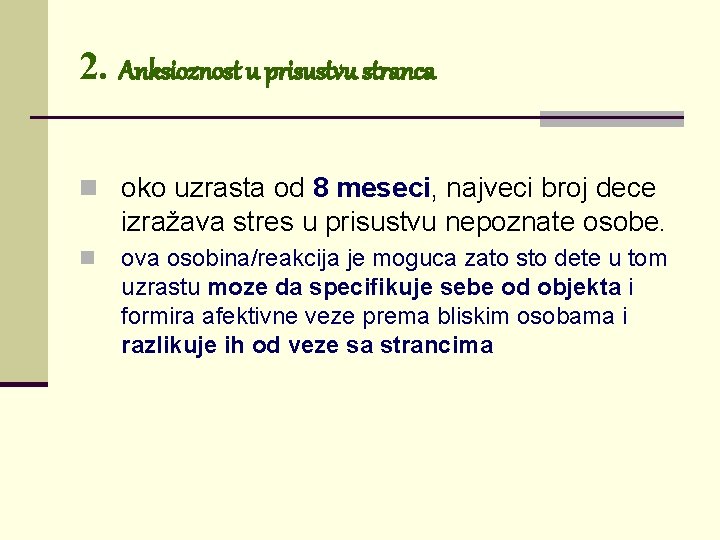 2. Anksioznost u prisustvu stranca

oko uzrasta od 8 meseci, najveci broj dece izražava stres u prisustvu nepoznate osobe.

ova osobina/reakcija je moguca zato sto dete u tom uzrastu moze da specifikuje sebe od objekta i formira afektivne veze prema bliskim osobama i razlikuje ih od veze sa strancima